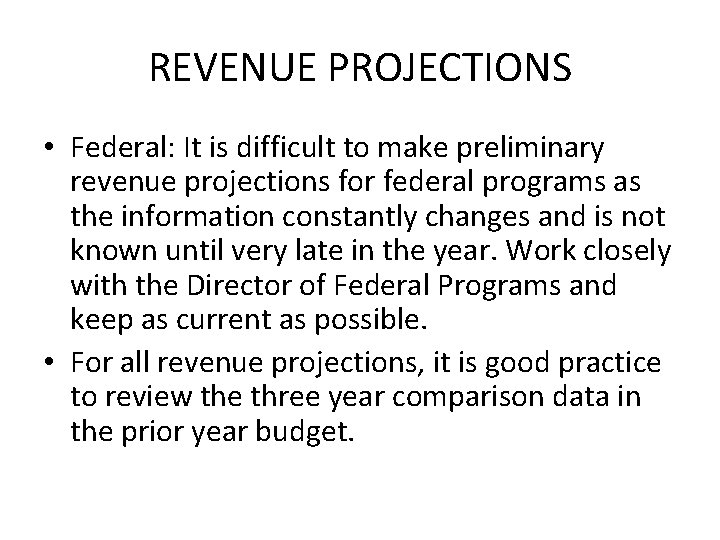 REVENUE PROJECTIONS

• Federal: It is difficult to make preliminary revenue projections for federal programs as the information constantly changes and is not known until very late in the year. Work closely with the Director of Federal Programs and keep as current as possible.

• For all revenue projections, it is good practice to review the three year comparison data in the prior year budget.